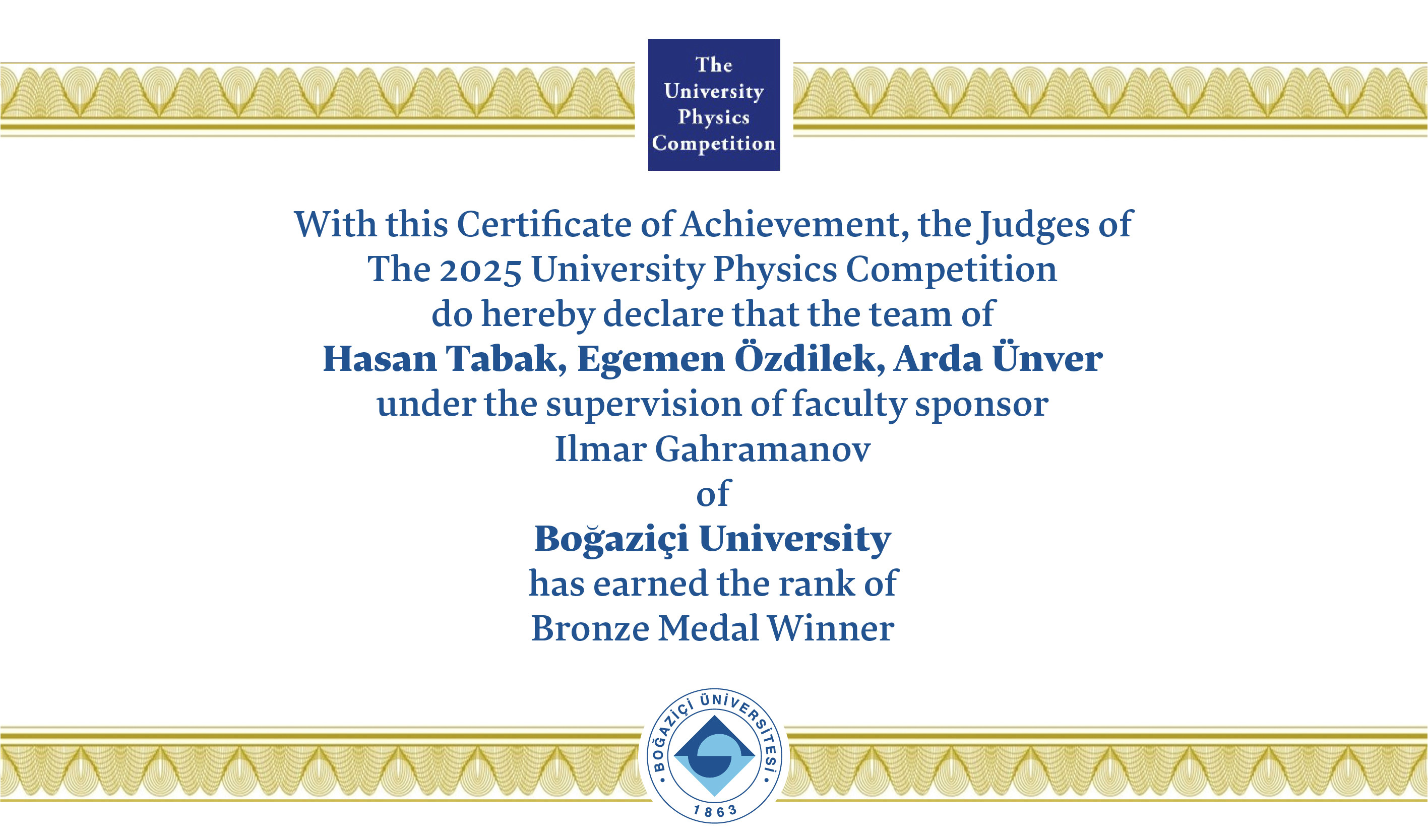 The University Physics Competition

With this Certificate of Achievement, the Judges of The 2025 University Physics Competition do hereby declare that the team of

Hasan Tabak, Egemen Özdilek, Arda Ünver

under the supervision of faculty sponsor

Ilmar Gahramanov

of

Boğaziçi University

has earned the rank of

Bronze Medal Winner

BOĞAZİÇİ ÜNİVERSİTESİ

1863